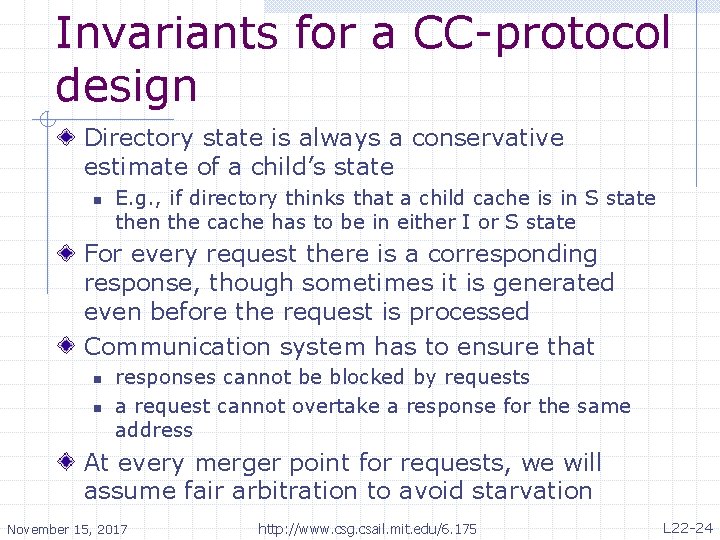 Invariants for a CC-protocol design

Directory state is always a conservative estimate of a child's state

E.g., if directory thinks that a child cache is in S state then the cache has to be in either I or S state

For every request there is a corresponding response, though sometimes it is generated even before the request is processed

Communication system has to ensure that

responses cannot be blocked by requests

a request cannot overtake a response for the same address

At every merger point for requests, we will assume fair arbitration to avoid starvation

November 15, 2017

http://www.csg.csail.mit.edu/6.175

L22-24